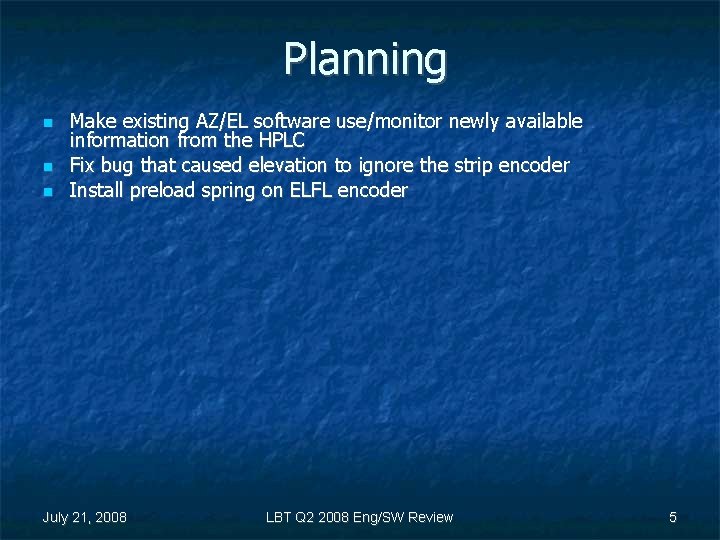 Planning

- Make existing AZ/EL software use/monitor newly available information from the HPLC
- Fix bug that caused elevation to ignore the strip encoder
- Install preload spring on ELFL encoder

July 21, 2008

LBT Q2 2008 Eng/SW Review

5